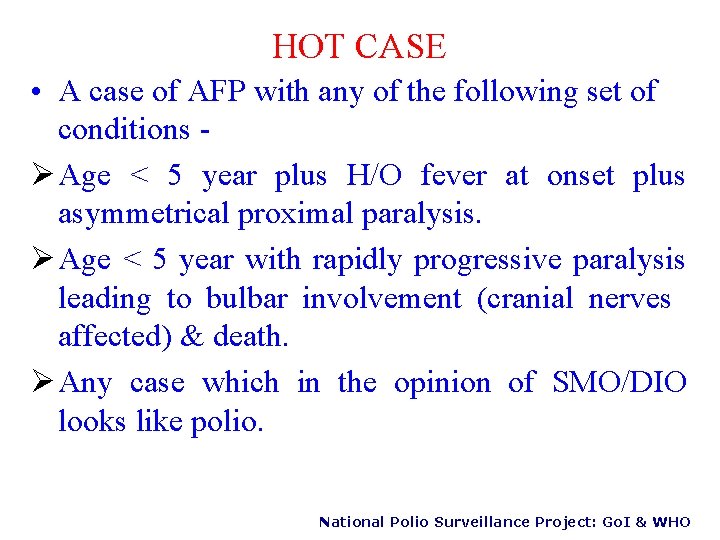 HOT CASE

• A case of AFP with any of the following set of conditions -

➢ Age < 5 year plus H/O fever at onset plus asymmetrical proximal paralysis.

➢ Age < 5 year with rapidly progressive paralysis leading to bulbar involvement (cranial nerves affected) & death.

➢ Any case which in the opinion of SMO/DIO looks like polio.

National Polio Surveillance Project: GoI & WHO